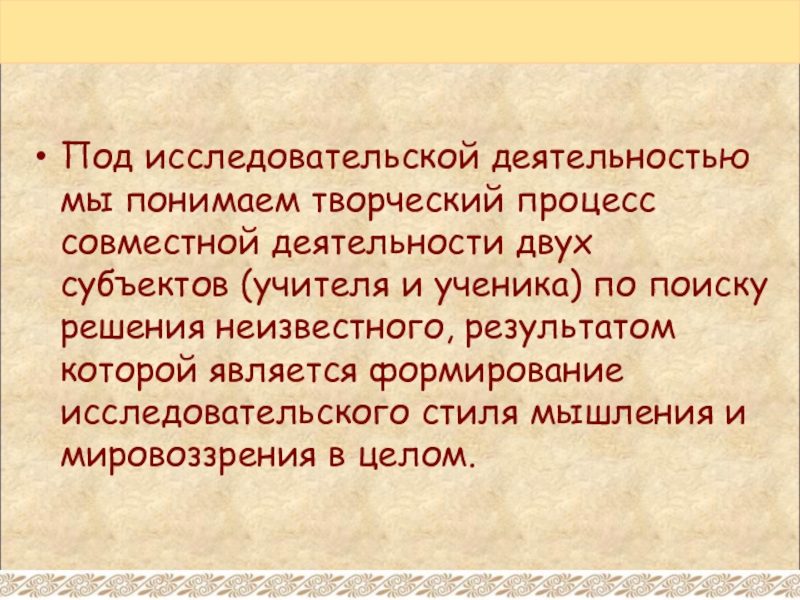 • Под исследовательской деятельностью мы понимаем творческий процесс совместной деятельности двух субъектов (учителя и ученика) по поиску решения неизвестного, результатом которой является формирование исследовательского стиля мышления и мировоззрения в целом.